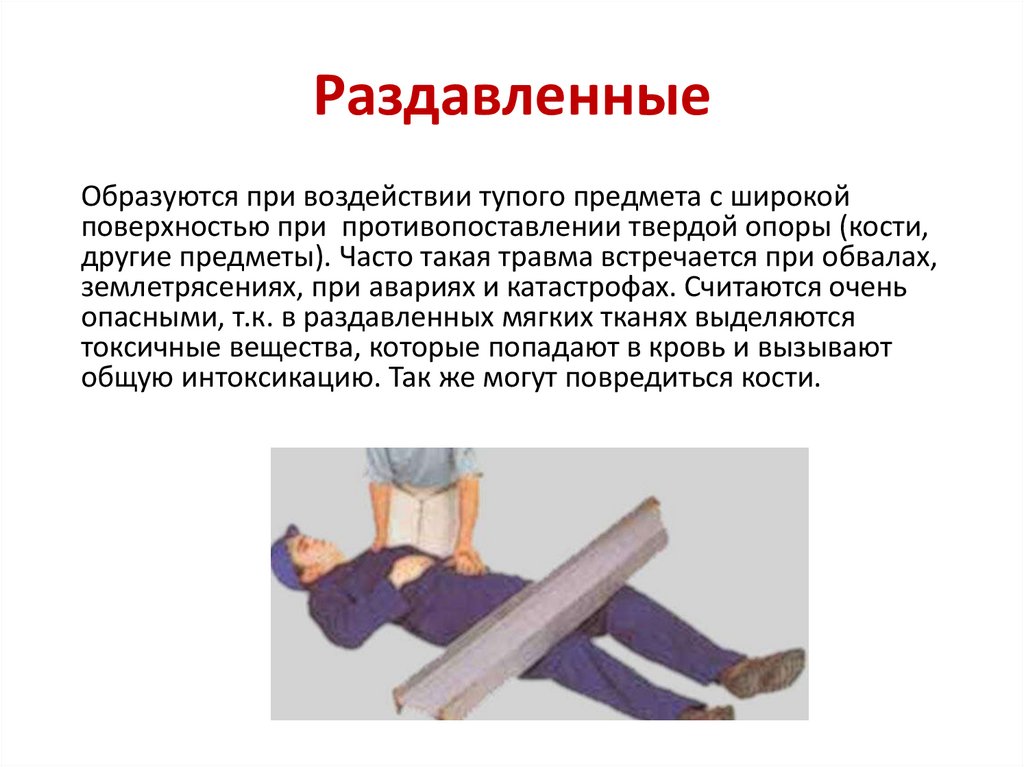 Раздавленные

Образуются при воздействии тупого предмета с широкой поверхностью при противопоставлении твердой опоры (кости, другие предметы). Часто такая травма встречается при обвалах, землетрясениях, при авариях и катастрофах. Считаются очень опасными, т.к. в раздавленных мягких тканях выделяются токсичные вещества, которые попадают в кровь и вызывают общую интоксикацию. Так же могут повредиться кости.